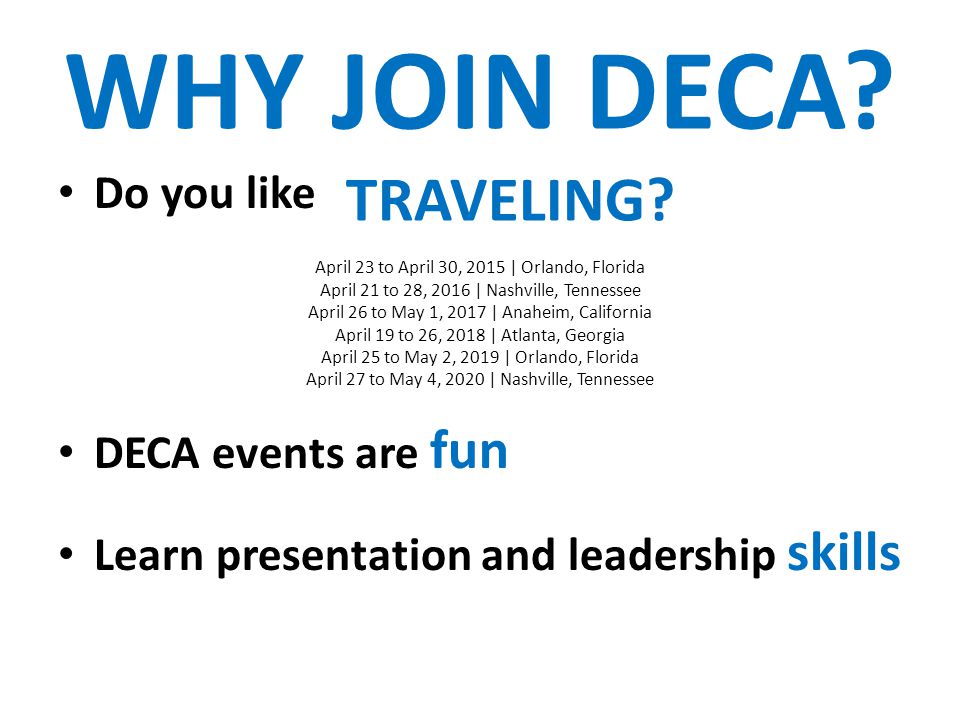 WHY JOIN DECA?

• Do you like TRAVELING?

April 23 to April 30, 2015 | Orlando, Florida
April 21 to 28, 2016 | Nashville, Tennessee
April 26 to May 1, 2017 | Anaheim, California
April 19 to 26, 2018 | Atlanta, Georgia
April 25 to May 2, 2019 | Orlando, Florida
April 27 to May 4, 2020 | Nashville, Tennessee

• DECA events are fun

• Learn presentation and leadership skills